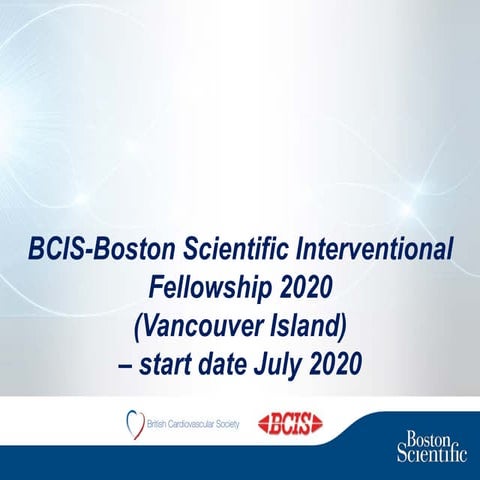 BCIS-Boston Scientific Interventional Fellowship 2020 (Vancouver Island) – start date July 2020

British Cardiovascular Society

BCIS

Boston Scientific